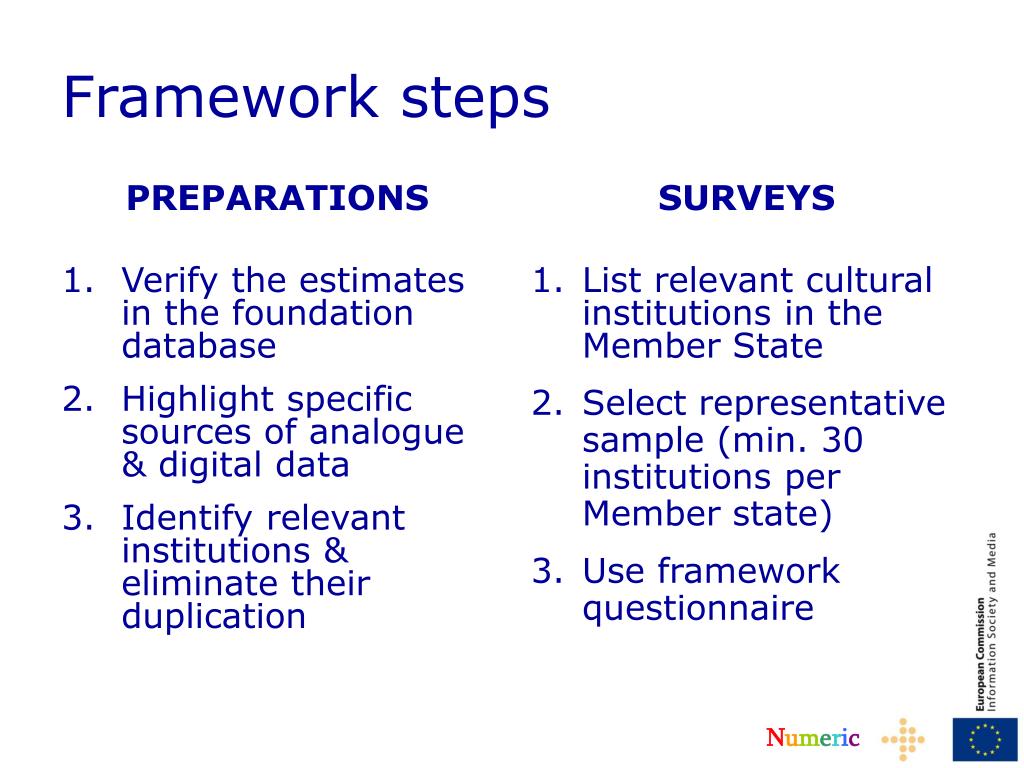 Framework steps

PREPARATIONS

1. Verify the estimates in the foundation database
2. Highlight specific sources of analogue & digital data
3. Identify relevant institutions & eliminate their duplication

SURVEYS

1. List relevant cultural institutions in the Member State
2. Select representative sample (min. 30 institutions per Member state)
3. Use framework questionnaire

European Commission
Information Society and Media

Numeric